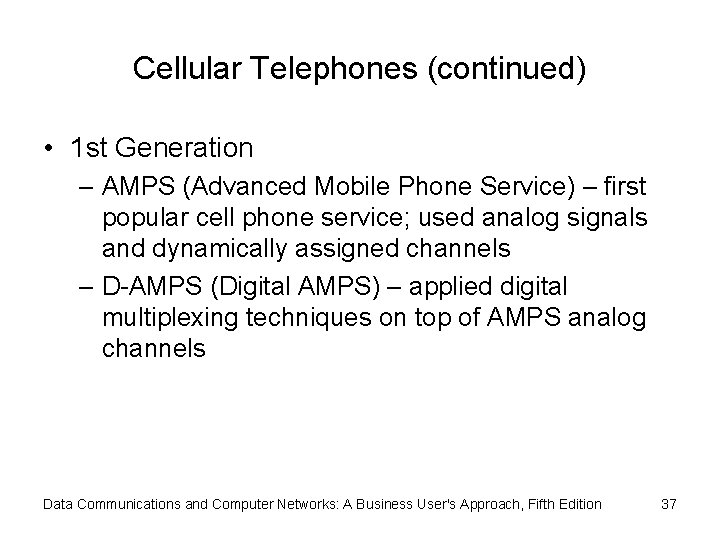 Cellular Telephones (continued)

• 1st Generation

– AMPS (Advanced Mobile Phone Service) – first popular cell phone service; used analog signals and dynamically assigned channels

– D-AMPS (Digital AMPS) – applied digital multiplexing techniques on top of AMPS analog channels

Data Communications and Computer Networks: A Business User's Approach, Fifth Edition 37